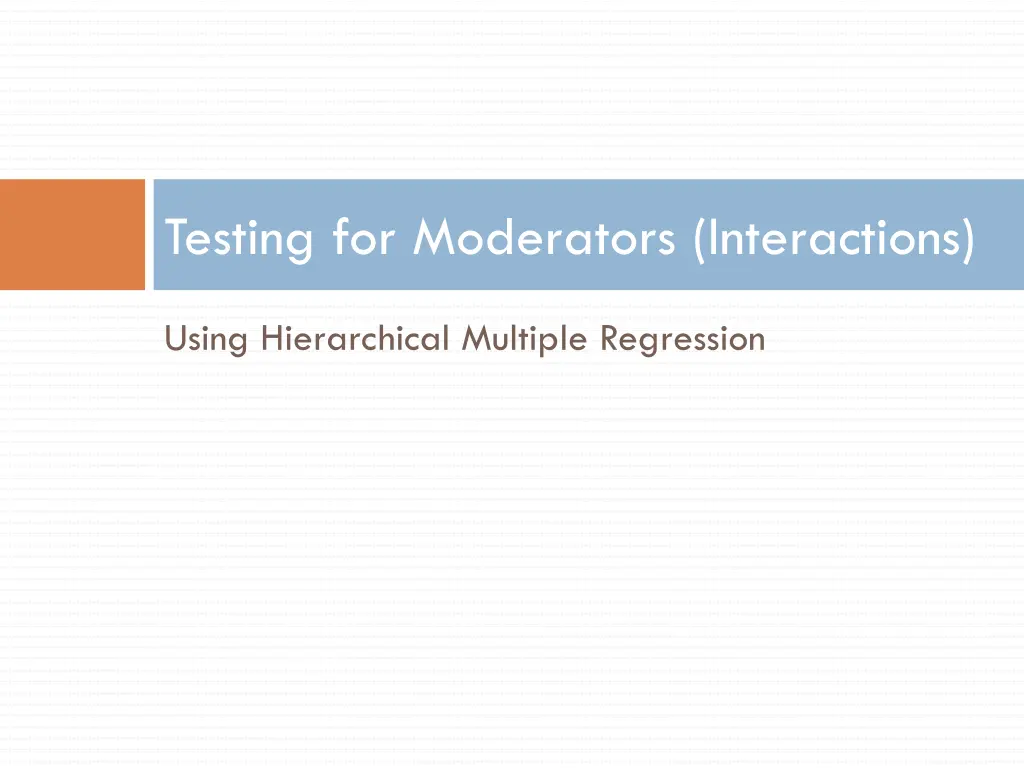 Testing for Moderators (Interactions)

Using Hierarchical Multiple Regression